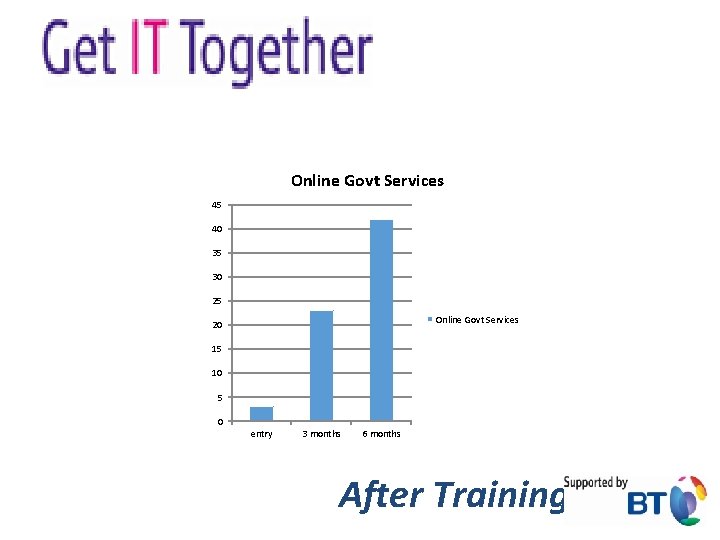 Get IT Together

Online Govt Services

45
40
35
30
25
20
15
10
5
0

entry
3 months
6 months

Online Govt Services

After Training

Supported by
BT